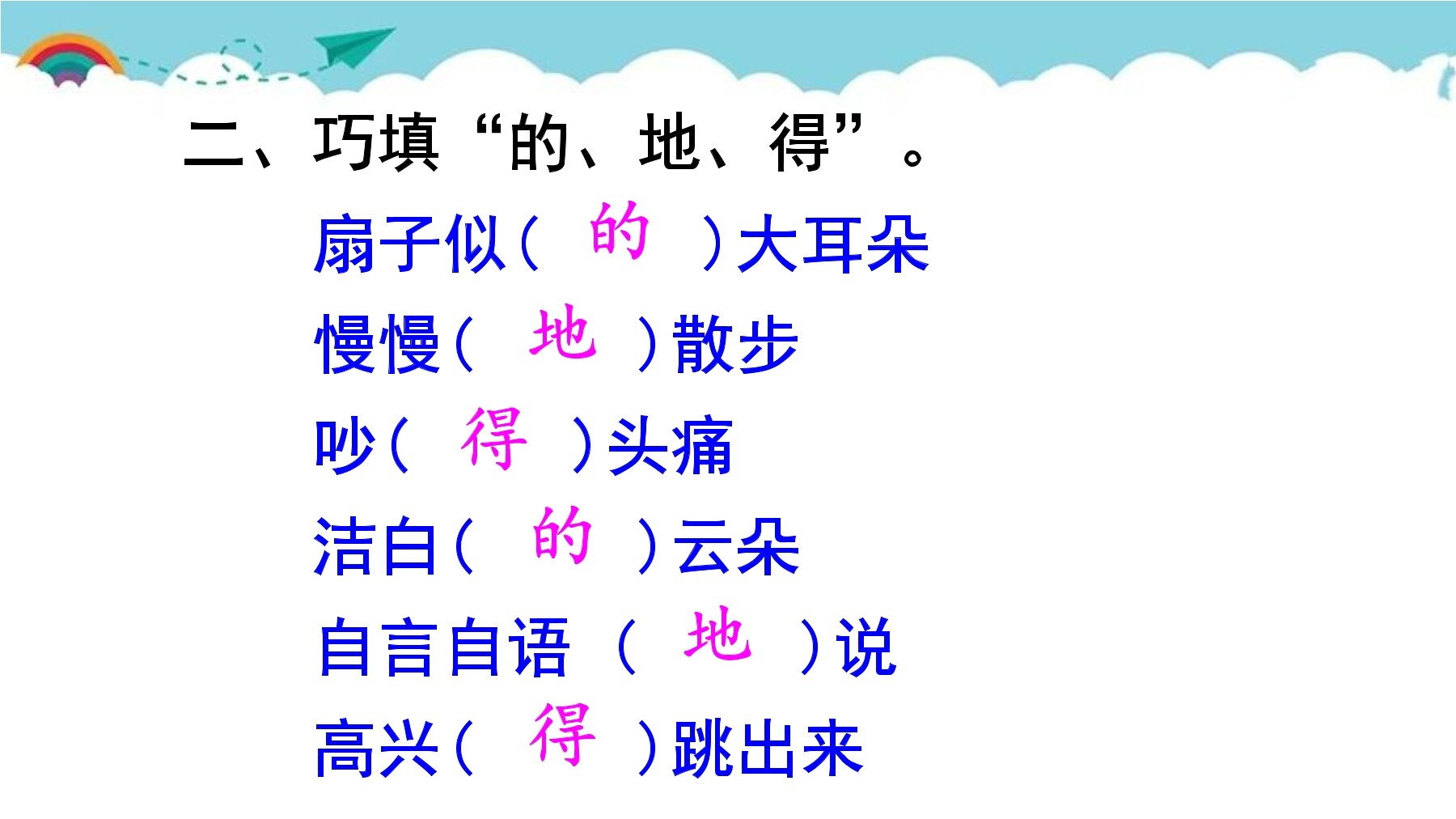 二、巧填“的、地、得”。

扇子似（ 的 ）大耳朵

慢慢（ 地 ）散步

吵（ 得 ）头痛

洁白（ 的 ）云朵

自言自语（ 地 ）说

高兴（ 得 ）跳出来